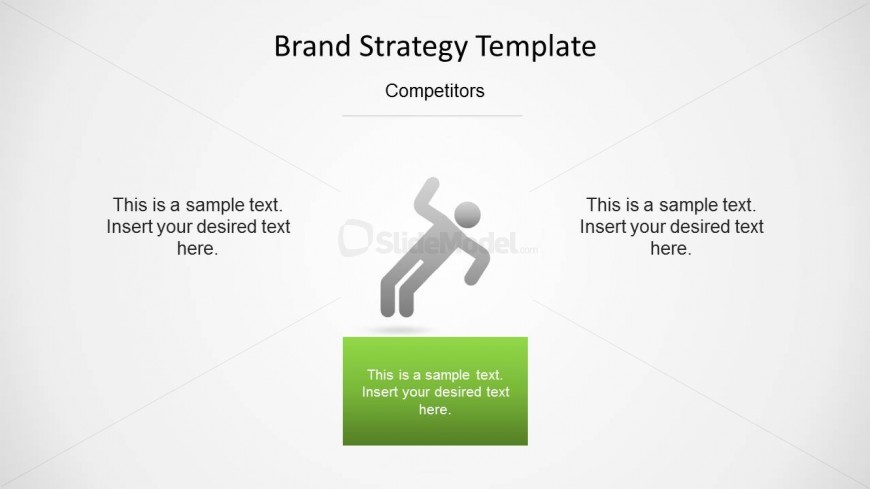 Brand Strategy Template

Competitors

This is a sample text. Insert your desired text here.

SlideModel.com

This is a sample text. Insert your desired text here.

This is a sample text. Insert your desired text here.